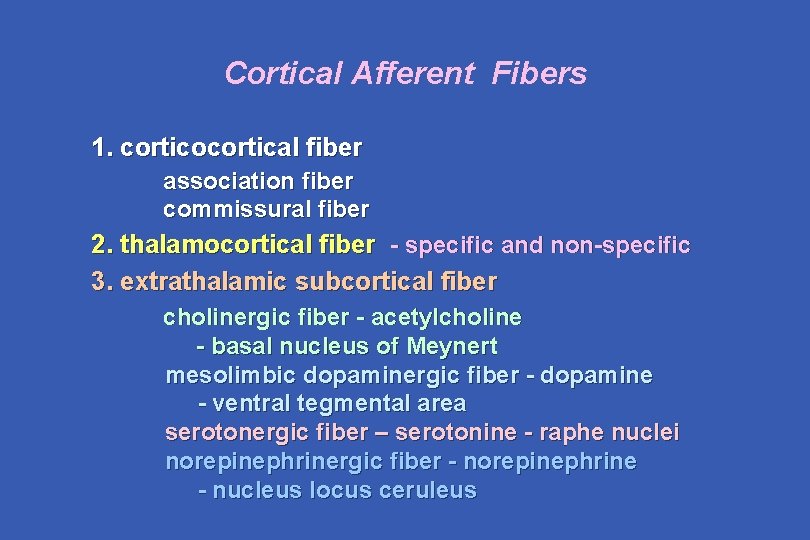 Cortical Afferent Fibers

1. corticocortical fiber
association fiber
commissural fiber
2. thalamocortical fiber - specific and non-specific
3. extrathalamic subcortical fiber
cholinergic fiber - acetylcholine
- basal nucleus of Meynert
mesolimbic dopaminergic fiber - dopamine
- ventral tegmental area
serotonergic fiber – serotonine - raphe nuclei
norepinephrinergic fiber - norepinephrine
- nucleus locus ceruleus